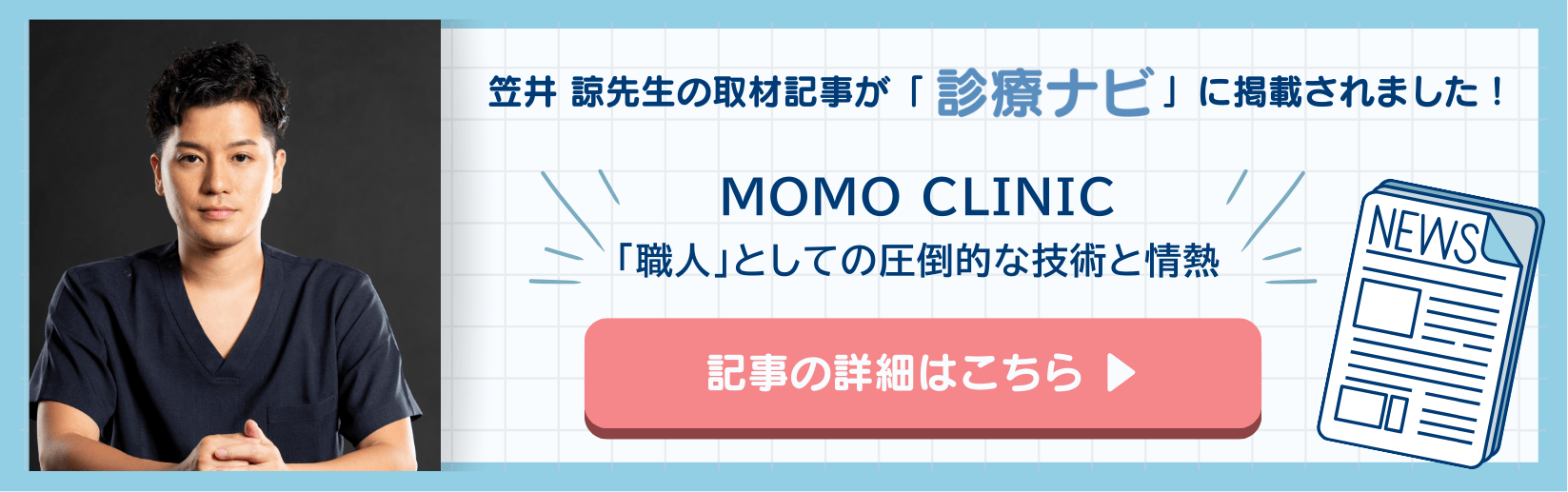 笠井 諒先生の取材記事が「診療ナビ」に掲載されました！

MOMO CLINIC
「職人」としての圧倒的な技術と情熱

記事の詳細はこちら ▶

NEWS